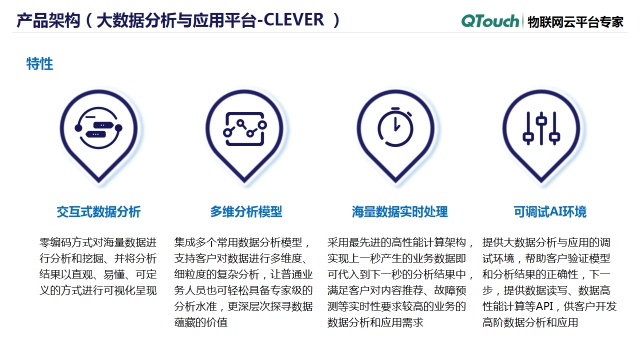 产品架构（大数据分析与应用平台-CLEVER ）

QTouch | 物联网云平台专家

特性

交互式数据分析

零编码方式对海量数据进行分析和挖掘、并将分析结果以直观、易懂、可定义的方式进行可视化呈现

多维分析模型

集成多个常用数据分析模型，支持客户对数据进行多维度、细粒度的复杂分析，让普通业务人员也可轻松具备专家级的分析水准，更深层次探寻数据蕴藏的价值

海量数据实时处理

采用最先进的高性能计算架构，实现上一秒产生的业务数据即可代入到下一秒的分析结果中，满足客户对内容推荐、故障预测等实时性要求较高的业务的数据分析和应用需求

可调试AI环境

提供大数据分析与应用的调试环境，帮助客户验证模型和分析结果的正确性，下一步，提供数据读写、数据高性能计算等API，供客户开发高阶数据分析和应用